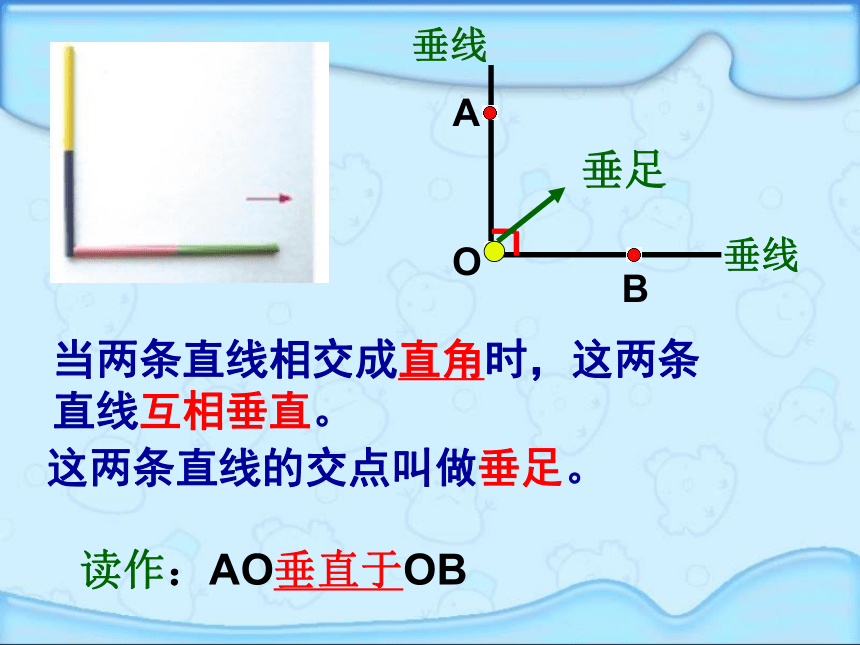 垂线

A

垂足

O

B

垂线

当两条直线相交成直角时，这两条直线互相垂直。

这两条直线的交点叫做垂足。

读作：AO垂直于OB